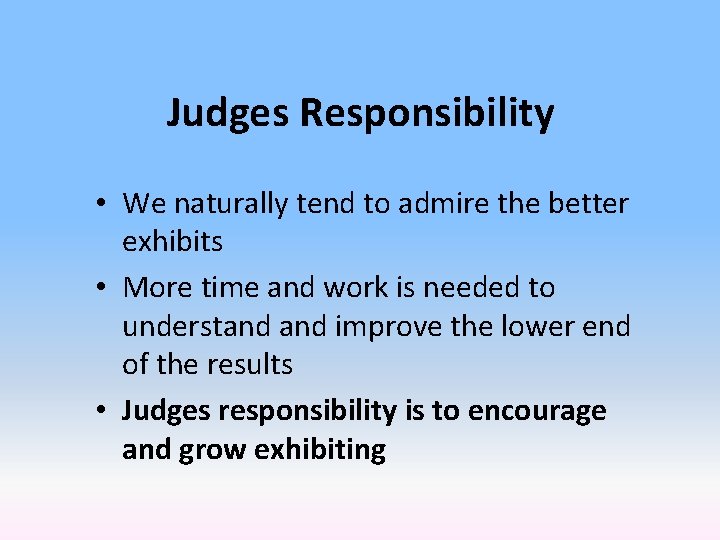 Judges Responsibility

• We naturally tend to admire the better exhibits
• More time and work is needed to understand and improve the lower end of the results
• Judges responsibility is to encourage and grow exhibiting